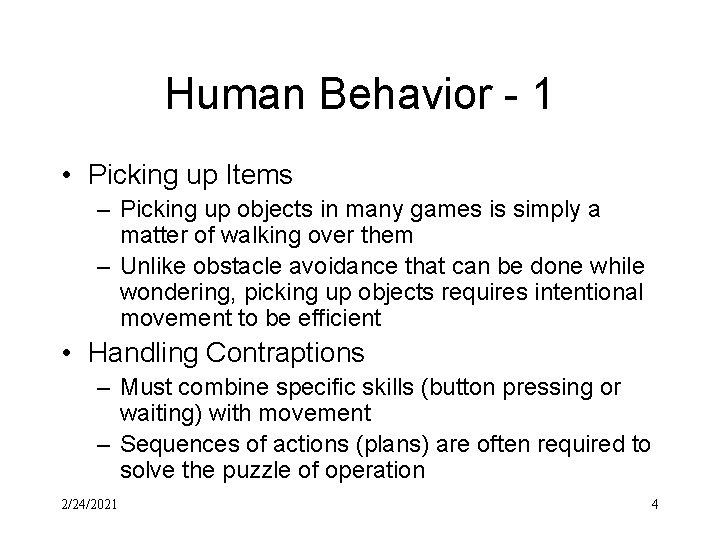 Human Behavior - 1

• Picking up Items
– Picking up objects in many games is simply a matter of walking over them
– Unlike obstacle avoidance that can be done while wondering, picking up objects requires intentional movement to be efficient

• Handling Contraptions
– Must combine specific skills (button pressing or waiting) with movement
– Sequences of actions (plans) are often required to solve the puzzle of operation

2/24/2021

4